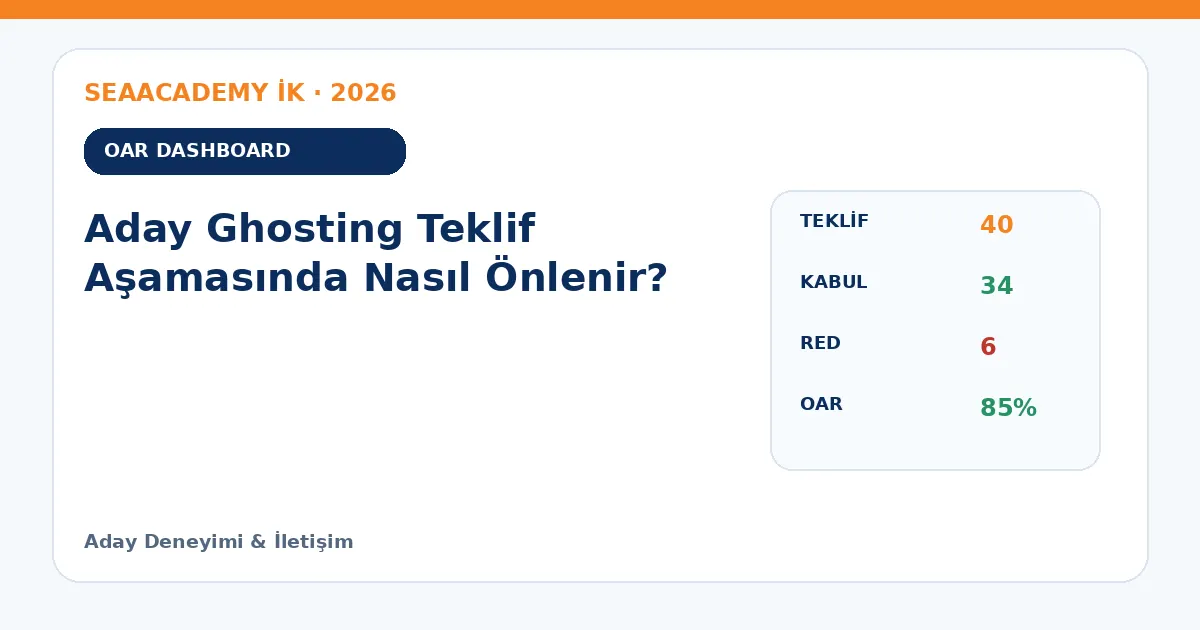 SEAACADEMY İK · 2026

OAR DASHBOARD

Aday Ghosting Teklif Aşamasında Nasıl Önlenir?

| TEKLİF | 40 |
|---|---|
| KABUL | 34 |
| RED | 6 |
| OAR | 85% |

Aday Deneyimi & İletişim